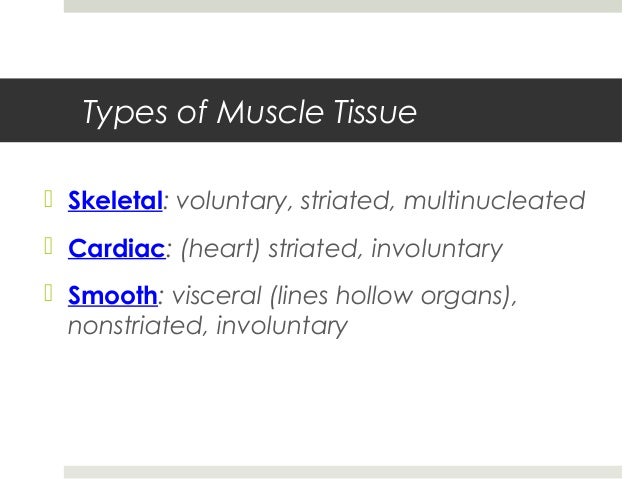 Types of Muscle Tissue

Skeletal: voluntary, striated, multinucleated

Cardiac: (heart) striated, involuntary

Smooth: visceral (lines hollow organs), nonstriated, involuntary